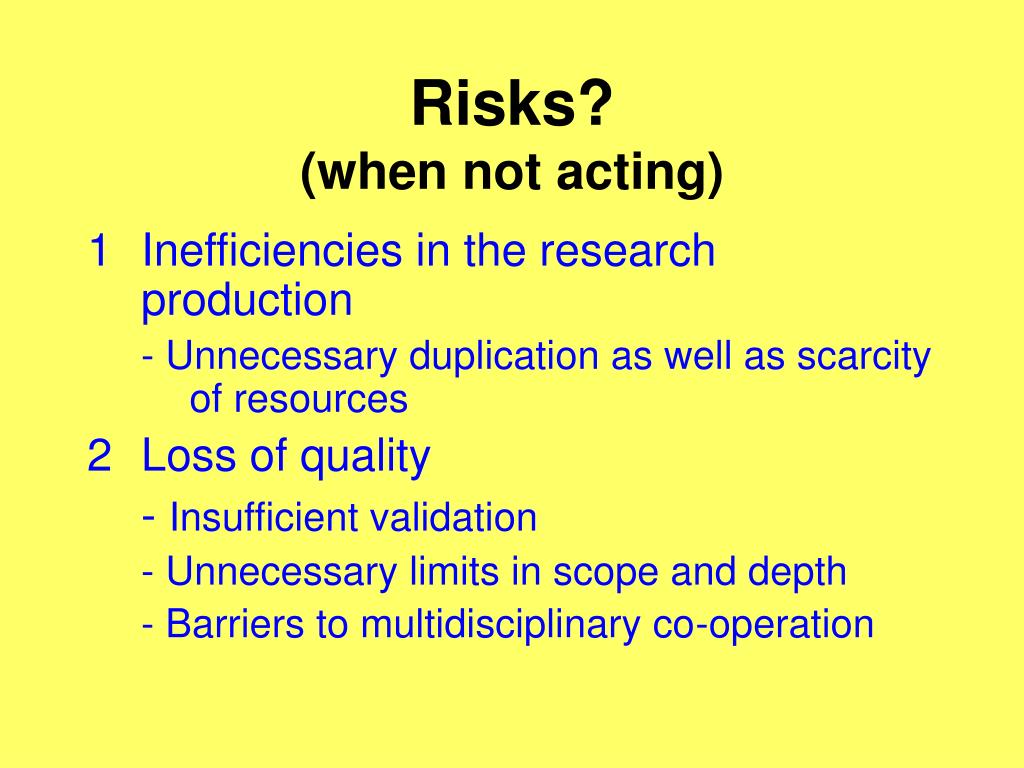 Risks?
(when not acting)

1 Inefficiencies in the research production

- Unnecessary duplication as well as scarcity of resources

2 Loss of quality

- Insufficient validation

- Unnecessary limits in scope and depth

- Barriers to multidisciplinary co-operation